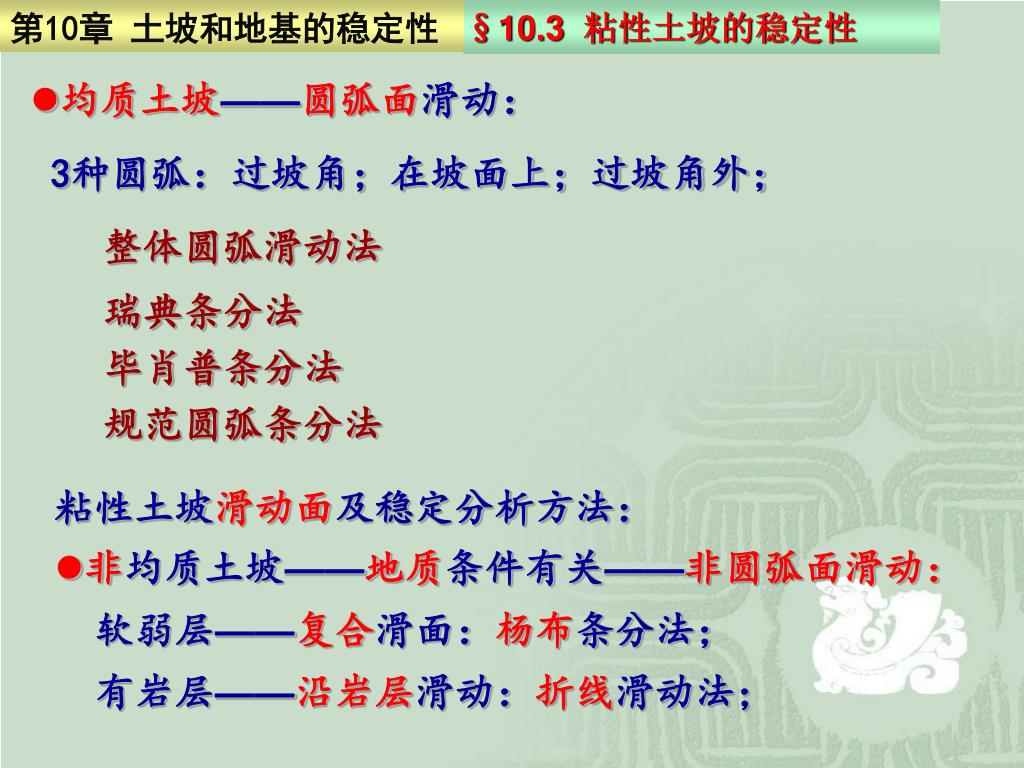 第10章 土坡和地基的稳定性 §10.3 粘性土坡的稳定性

●均质土坡——圆弧面滑动：

3种圆弧：过坡角；在坡面上；过坡角外；

整体圆弧滑动法

瑞典条分法

毕肖普条分法

规范圆弧条分法

粘性土坡滑动面及稳定分析方法：

●非均质土坡——地质条件有关——非圆弧面滑动：

软弱层——复合滑面：杨布条分法；

有岩层——沿岩层滑动：折线滑动法；